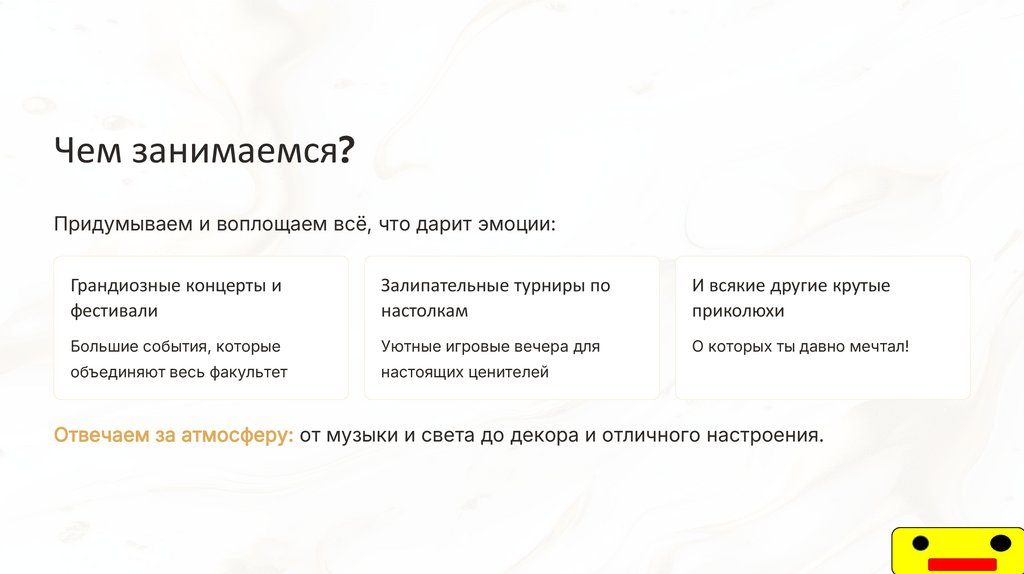 Чем занимаемся?

Придумываем и воплощаем всё, что дарит эмоции:

Грандиозные концерты и фестивали

Большие события, которые объединяют весь факультет

Залипательные турниры по настолкам

Уютные игровые вечера для настоящих ценителей

И всякие другие крутые приколюхи

О которых ты давно мечтал!

Отвечаем за атмосферу: от музыки и света до декора и отличного настроения.